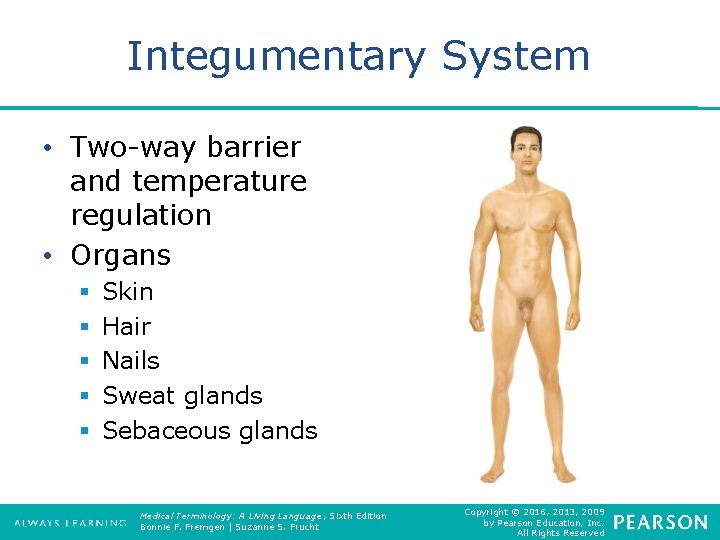 Integumentary System

• Two-way barrier and temperature regulation
• Organs
 ▪ Skin
 ▪ Hair
 ▪ Nails
 ▪ Sweat glands
 ▪ Sebaceous glands

ALWAYS LEARNING

Medical Terminology: A Living Language, Sixth Edition
Bonnie F. Fremgen | Suzanne S. Frucht

Copyright © 2016, 2013, 2009 by Pearson Education, Inc. All Rights Reserved

PEARSON